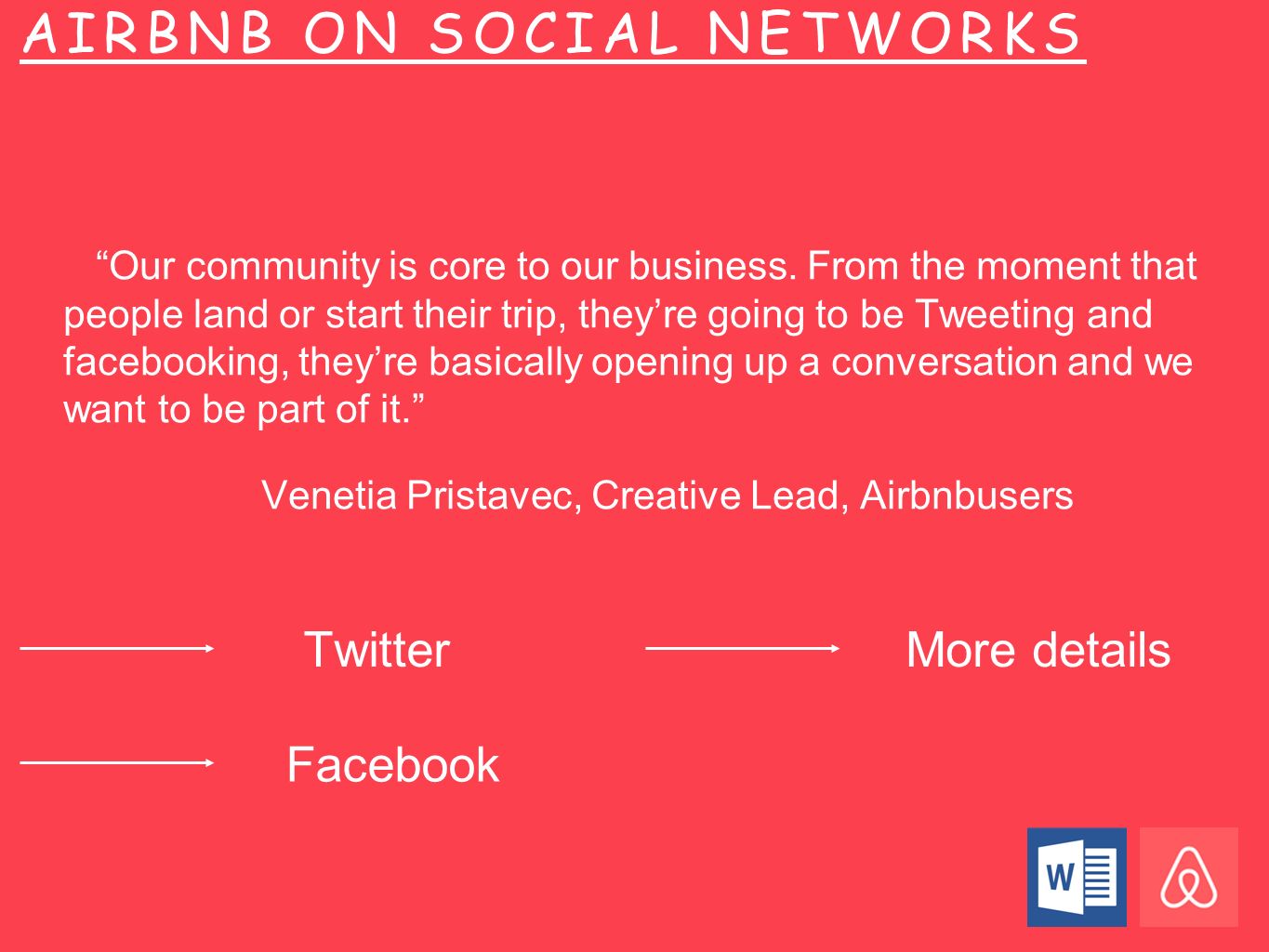 AIRBNB ON SOCIAL NETWORKS

“Our community is core to our business. From the moment that people land or start their trip, they’re going to be Tweeting and facebooking, they’re basically opening up a conversation and we want to be part of it.”

Venetia Pristavec, Creative Lead, Airbnbusers

Twitter

More details

Facebook

W